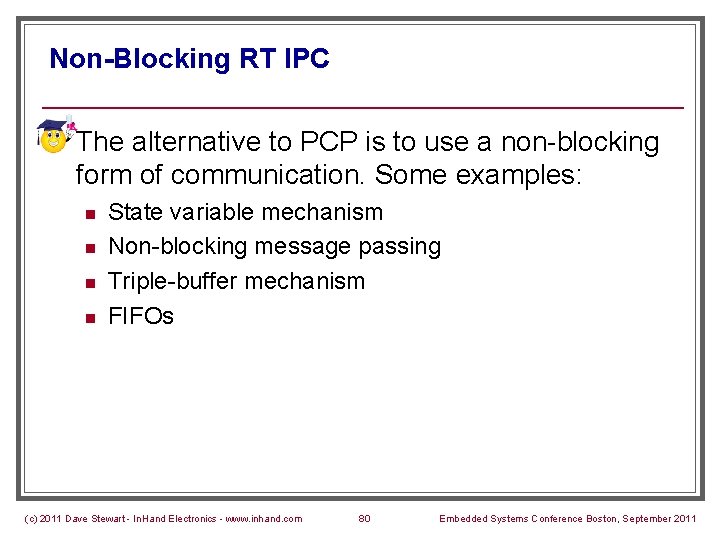 Non-Blocking RT IPC

The alternative to PCP is to use a non-blocking form of communication. Some examples:

- State variable mechanism
- Non-blocking message passing
- Triple-buffer mechanism
- FIFOs

(c) 2011 Dave Stewart - InHand Electronics - www.inhand.com 80 Embedded Systems Conference Boston, September 2011